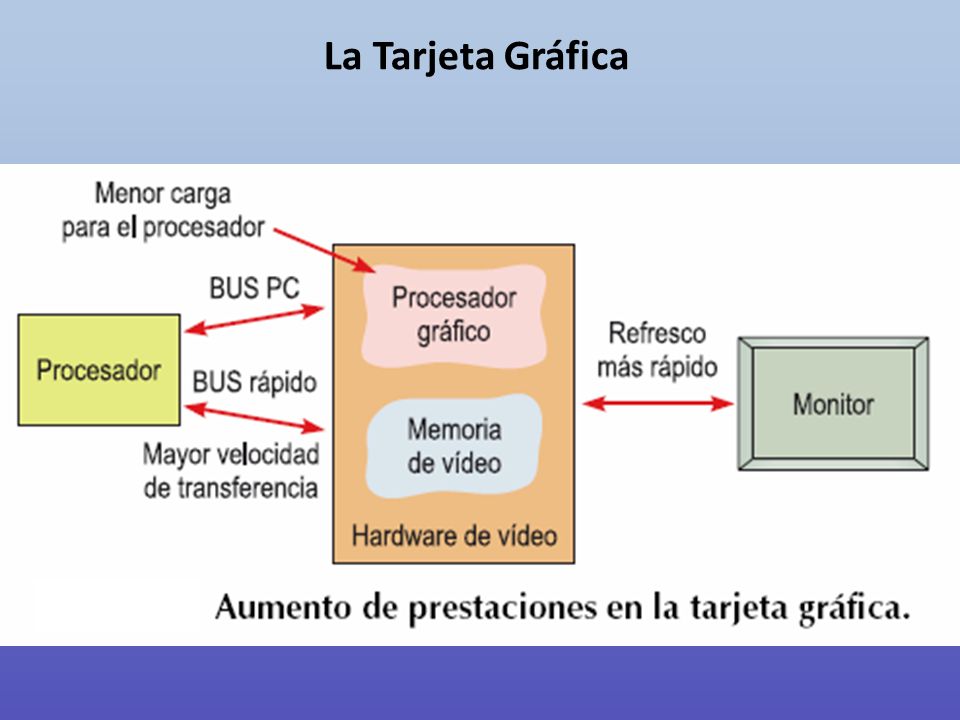 La Tarjeta Gráfica

Menor carga para el procesador

BUS PC

Procesador

BUS rápido

Mayor velocidad de transferencia

Procesador gráfico

Memoria de vídeo

Hardware de vídeo

Refresco más rápido

Monitor

Aumento de prestaciones en la tarjeta gráfica.